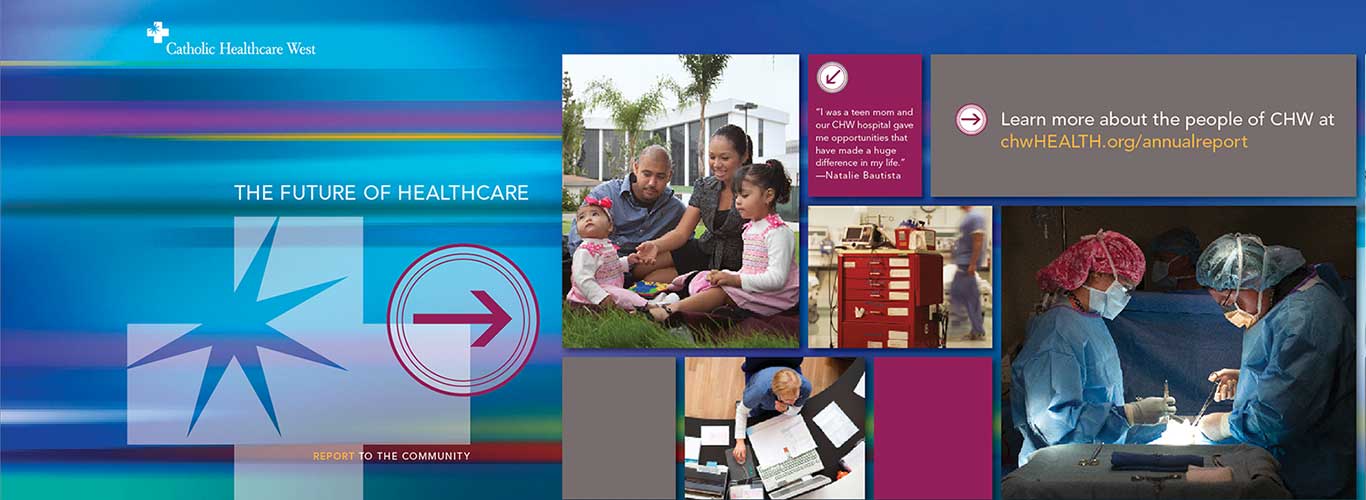 Catholic Healthcare West

THE FUTURE OF HEALTHCARE

REPORT TO THE COMMUNITY

"I was a teen mom and our CHW hospital gave me opportunities that have made a huge difference in my life."
—Natalie Bautista

Learn more about the people of CHW at chwHEALTH.org/annualreport